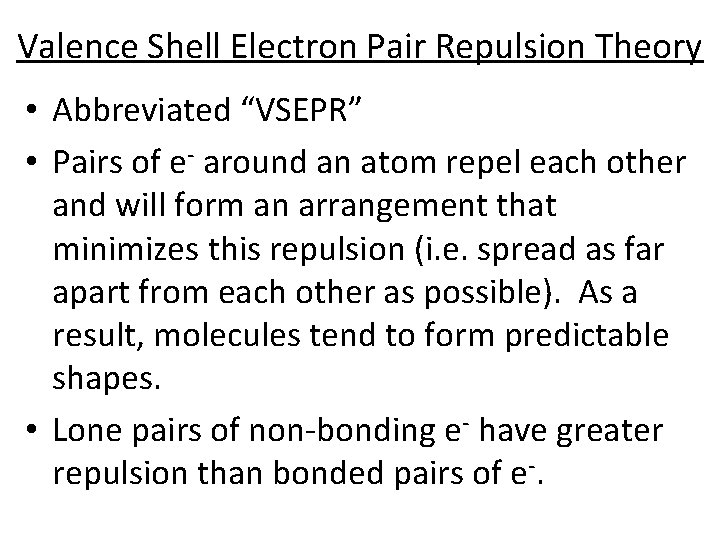 Valence Shell Electron Pair Repulsion Theory

• Abbreviated “VSEPR”

• Pairs of $e^-$ around an atom repel each other and will form an arrangement that minimizes this repulsion (i.e. spread as far apart from each other as possible). As a result, molecules tend to form predictable shapes.

• Lone pairs of non-bonding $e^-$ have greater repulsion than bonded pairs of $e^-$.